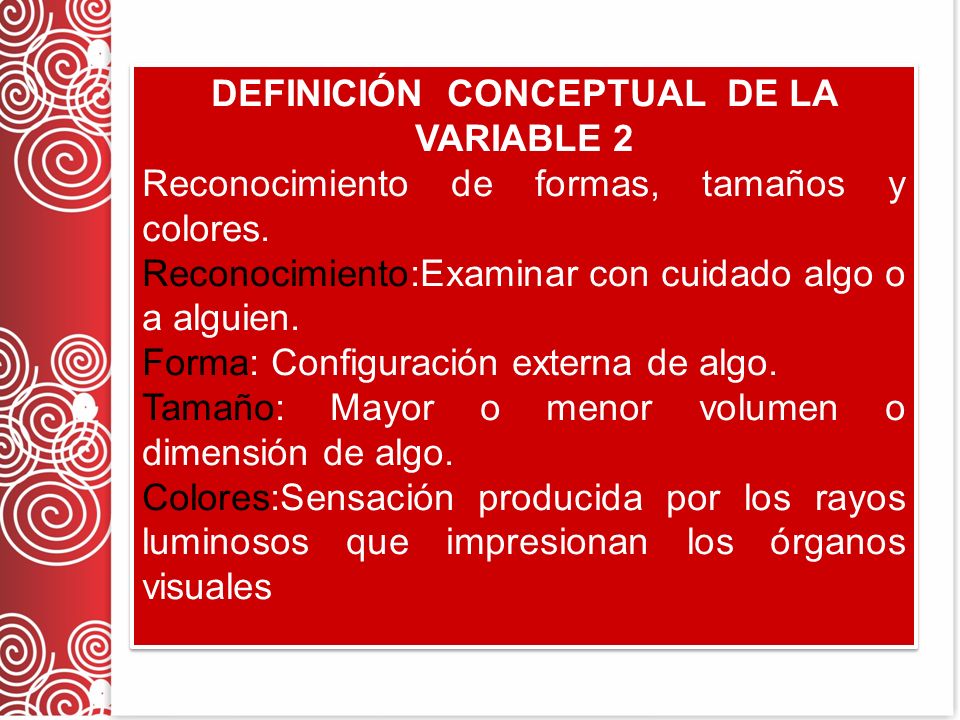 DEFINICIÓN CONCEPTUAL DE LA VARIABLE 2

Reconocimiento de formas, tamaños y colores.

Reconocimiento:Examinar con cuidado algo o a alguien.

Forma: Configuración externa de algo.

Tamaño: Mayor o menor volumen o dimensión de algo.

Colores:Sensación producida por los rayos luminosos que impresionan los órganos visuales